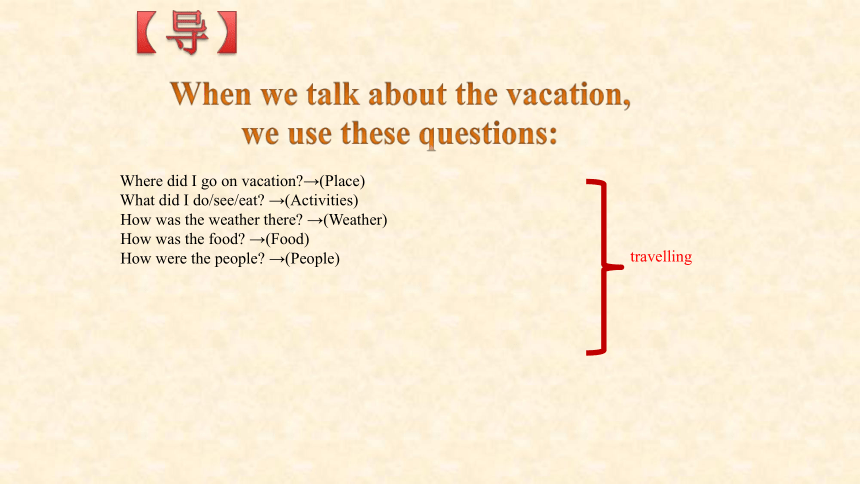 【导】

When we talk about the vacation, we use these questions:

Where did I go on vacation?→(Place)
What did I do/see/eat? →(Activities)
How was the weather there? →(Weather)
How was the food? →(Food)
How were the people? →(People)

travelling